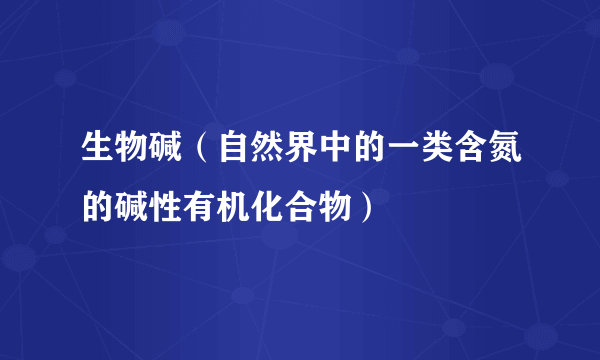 生物碱（自然界中的一类含氮的碱性有机化合物）